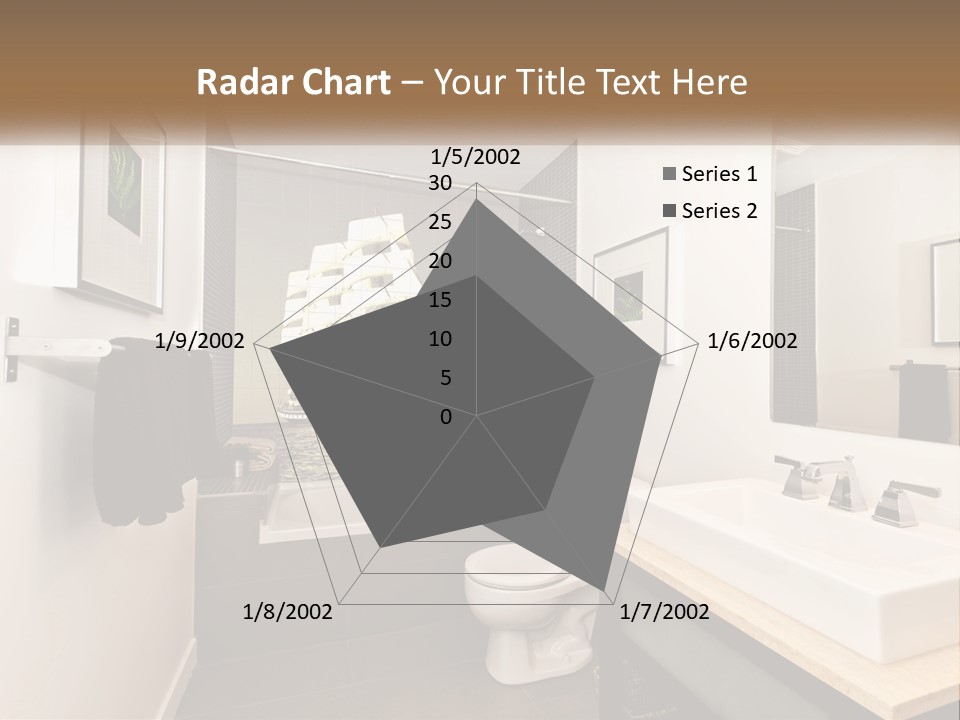 Radar Chart – Your Title Text Here

1/5/2002
30
25
20
15
10
5
0
1/6/2002
1/7/2002
1/8/2002
1/9/2002

Series 1
Series 2